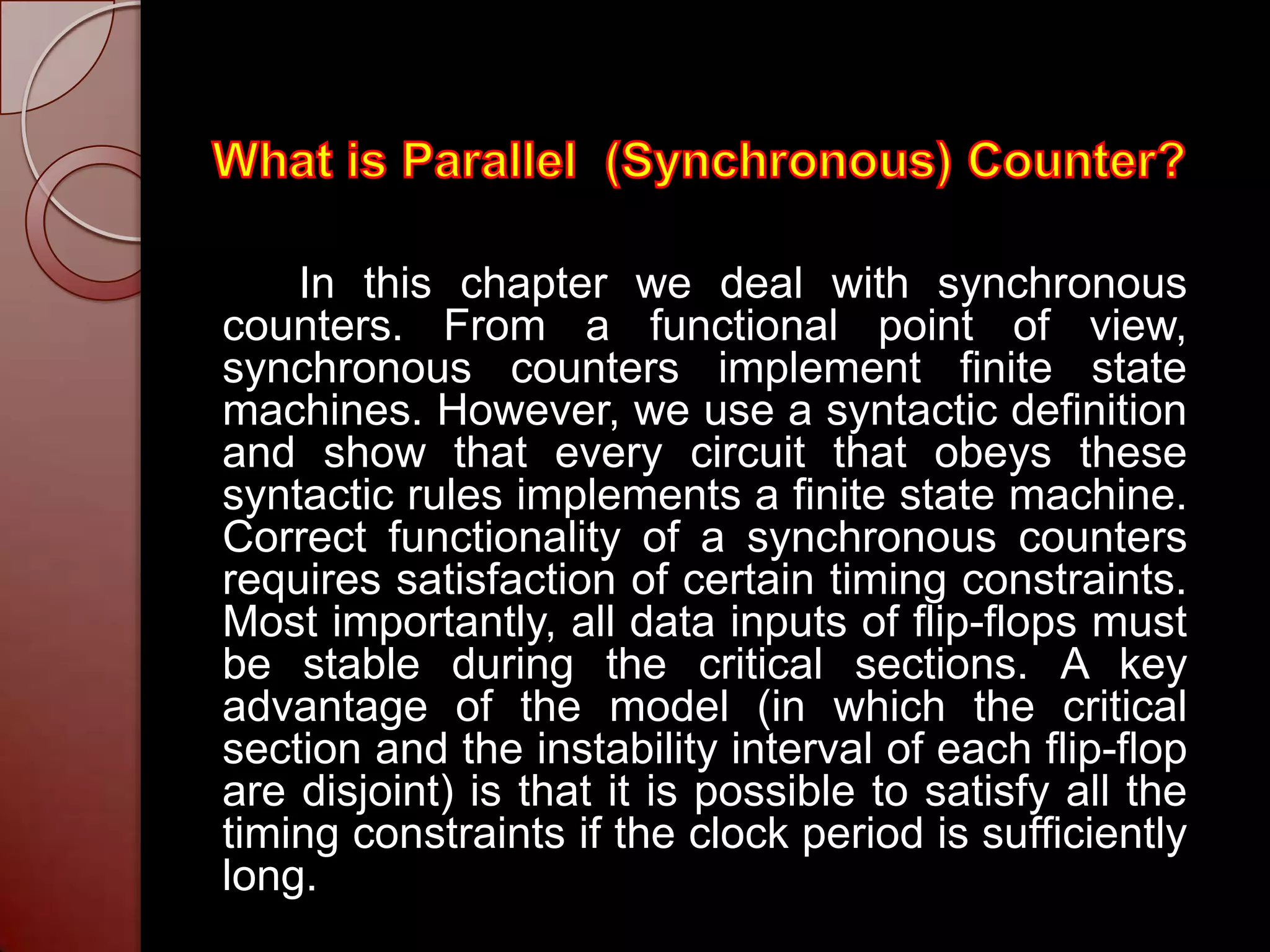 What is Parallel (Synchronous) Counter?

In this chapter we deal with synchronous counters. From a functional point of view, synchronous counters implement finite state machines. However, we use a syntactic definition and show that every circuit that obeys these syntactic rules implements a finite state machine. Correct functionality of a synchronous counters requires satisfaction of certain timing constraints. Most importantly, all data inputs of flip-flops must be stable during the critical sections. A key advantage of the model (in which the critical section and the instability interval of each flip-flop are disjoint) is that it is possible to satisfy all the timing constraints if the clock period is sufficiently long.